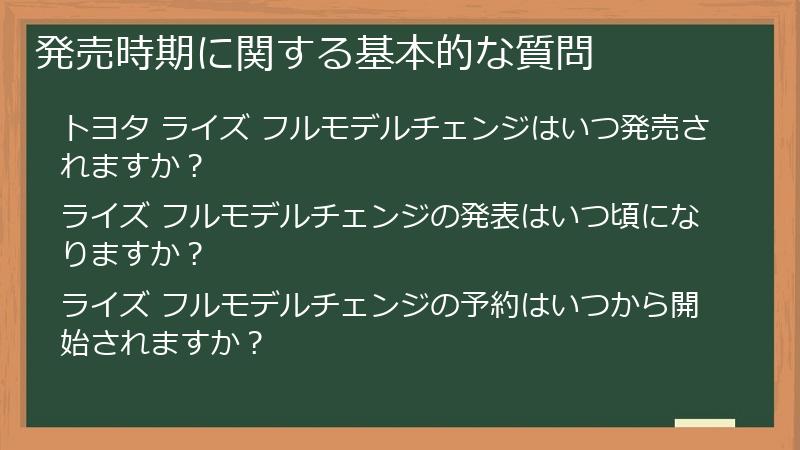 発売時期に関する基本的な質問

トヨタ ライズ フルモデルチェンジはいつ発売されますか？

ライズ フルモデルチェンジの発表はいつ頃になりますか？

ライズ フルモデルチェンジの予約はいつから開始されますか？